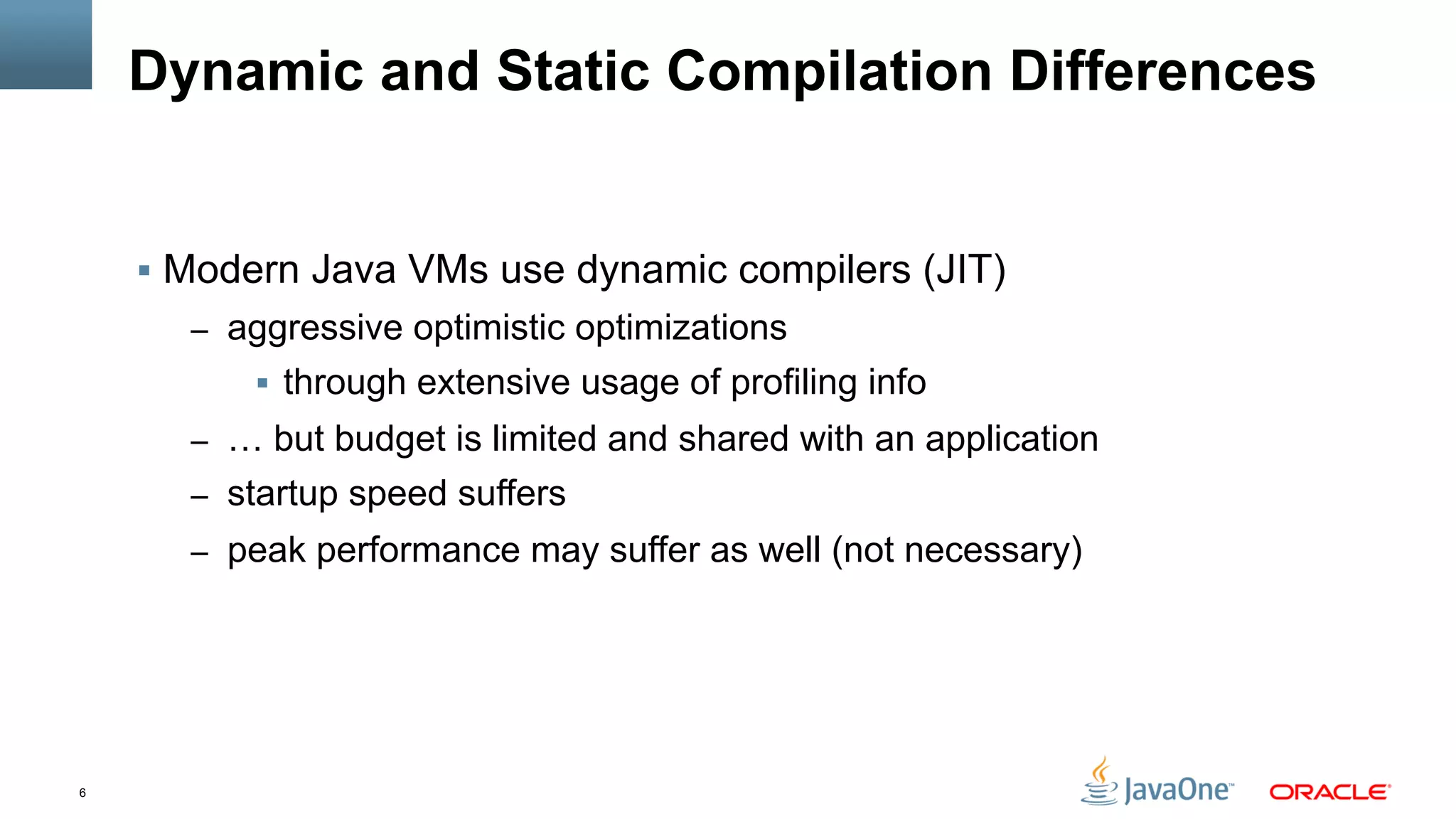 Dynamic and Static Compilation Differences

▪ Modern Java VMs use dynamic compilers (JIT)
– aggressive optimistic optimizations
▪ through extensive usage of profiling info
– … but budget is limited and shared with an application
– startup speed suffers
– peak performance may suffer as well (not necessary)

6

JavaOne™ ORACLE®